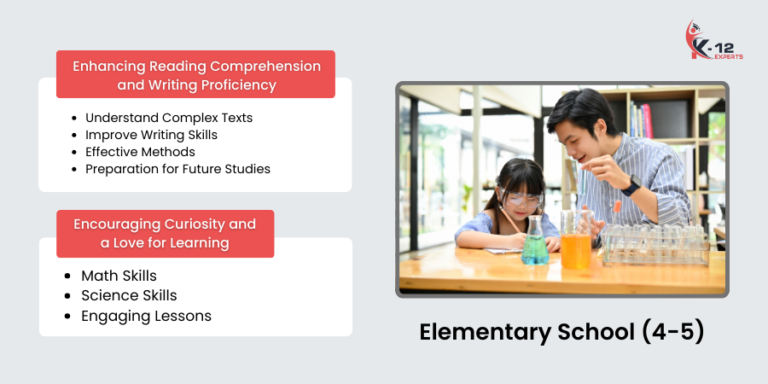 K-12 EXPERTS

Enhancing Reading Comprehension and Writing Proficiency

- Understand Complex Texts
- Improve Writing Skills
- Effective Methods
- Preparation for Future Studies

Encouraging Curiosity and a Love for Learning

- Math Skills
- Science Skills
- Engaging Lessons

Elementary School (4-5)